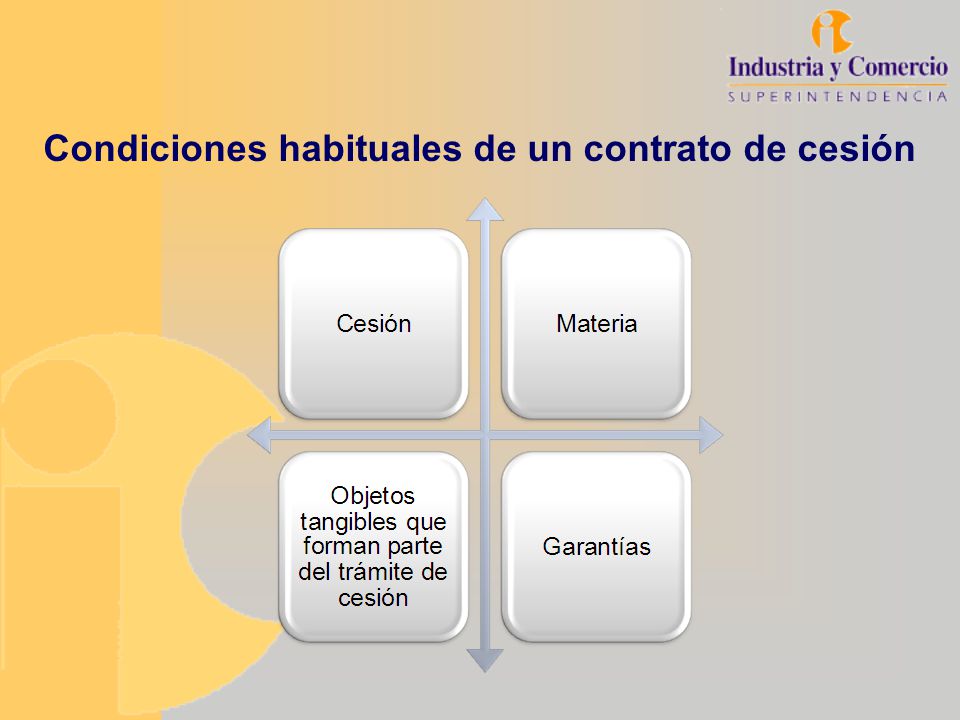 Industria y Comercio
SUPERINTENDENCIA

Condiciones habituales de un contrato de cesión

Cesión

Materia

Objetos tangibles que forman parte del trámite de cesión

Garantías